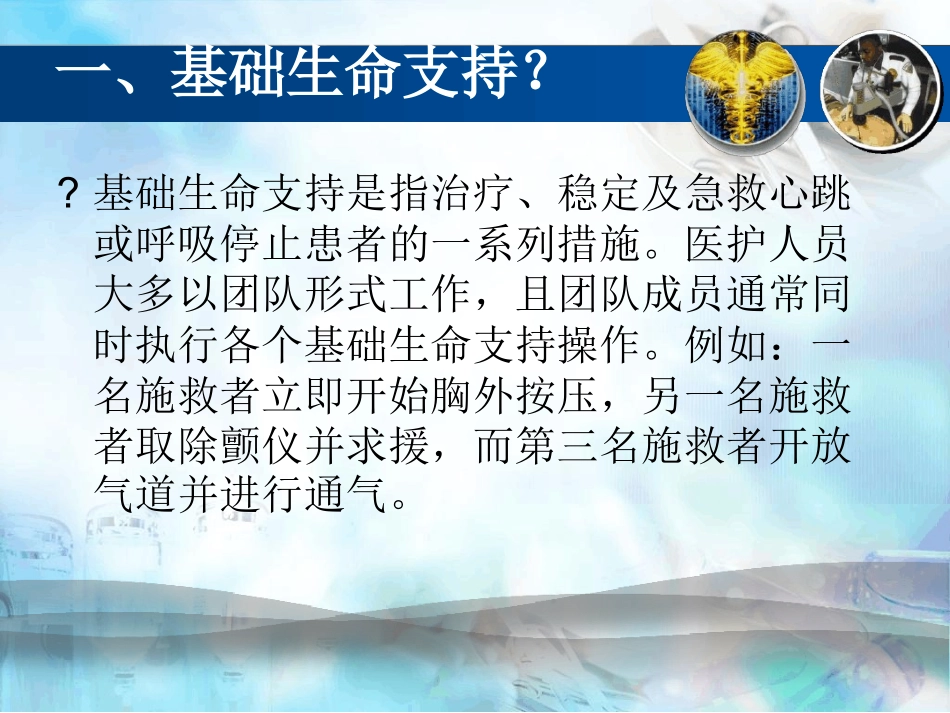 一、基础生命支持?

? 基础生命支持是指治疗、稳定及急救心跳或呼吸停止患者的一系列措施。医护人员大多以团队形式工作，且团队成员通常同时执行各个基础生命支持操作。例如：一名施救者立即开始胸外按压，另一名施救者取除颤仪并求援，而第三名施救者开放气道并进行通气。